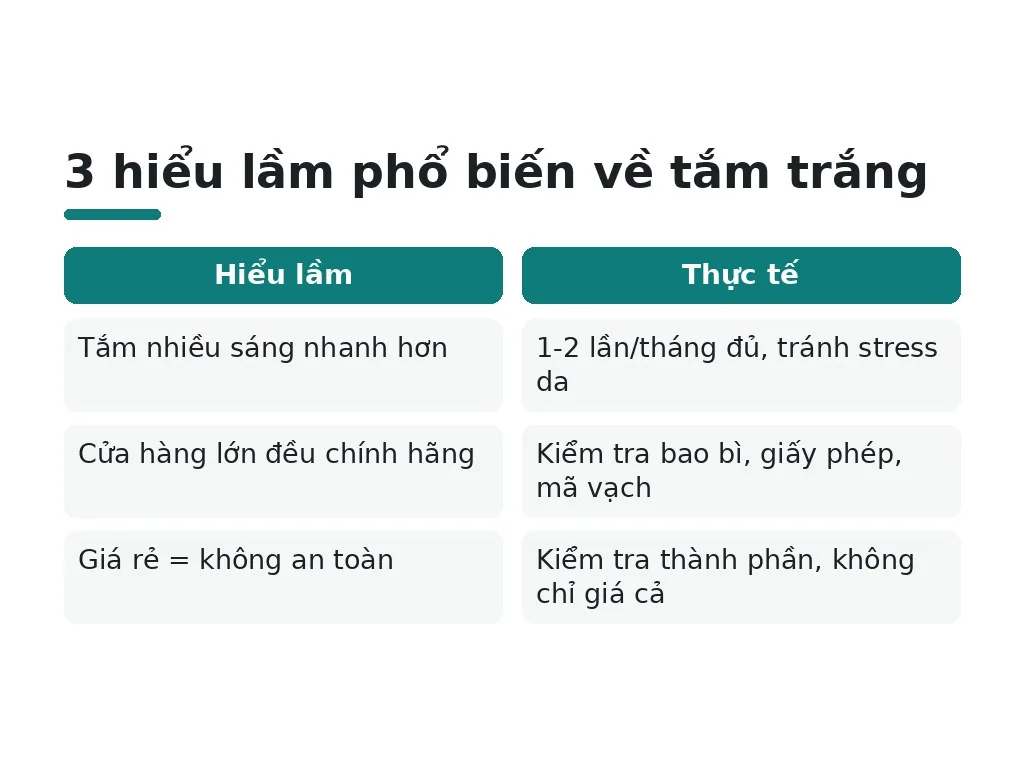 3 hiểu lầm phổ biến về tắm trắng

| Hiểu lầm | Thực tế |
|---|---|
| Tắm nhiều sáng nhanh hơn | 1-2 lần/tháng đủ, tránh stress da |
| Cửa hàng lớn đều chính hãng | Kiểm tra bao bì, giấy phép, mã vạch |
| Giá rẻ = không an toàn | Kiểm tra thành phần, không chỉ giá cả |